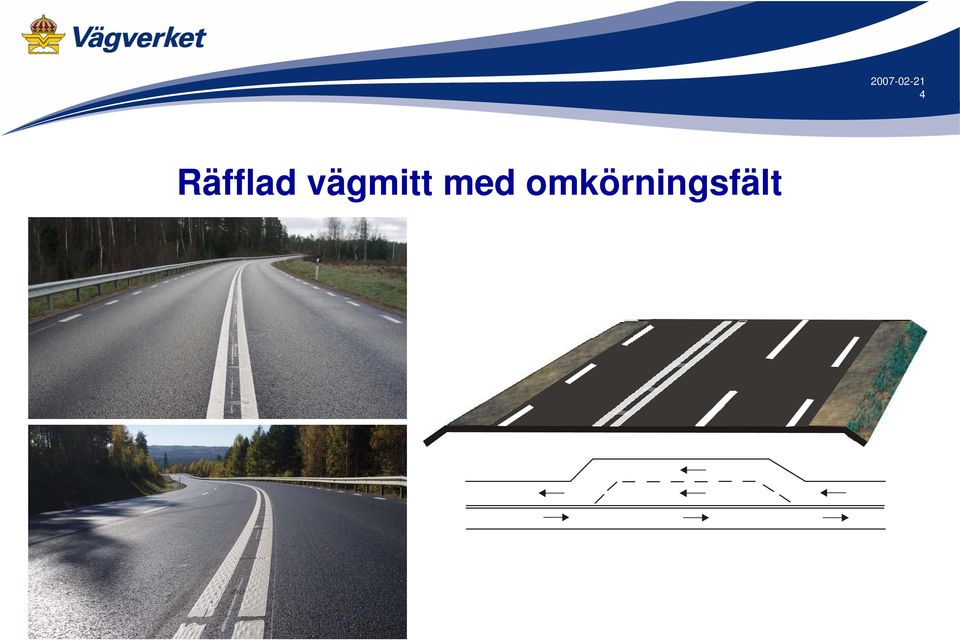 Vägverket

2007-02-21
4

Räfflad vägmitt med omkörningsfält